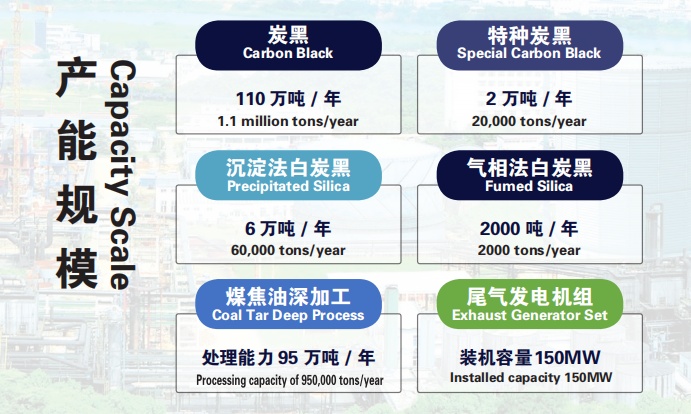 产能规模
Capacity Scale

炭黑
Carbon Black

110 万吨 / 年
1.1 million tons/year

特种炭黑
Special Carbon Black

2 万吨 / 年
20,000 tons/year

沉淀法白炭黑
Precipitated Silica

6 万吨 / 年
60,000 tons/year

气相法白炭黑
Fumed Silica

2000 吨 / 年
2000 tons/year

煤焦油深加工
Coal Tar Deep Process

处理能力 95 万吨 / 年
Processing capacity of 950,000 tons/year

尾气发电机组
Exhaust Generator Set

装机容量150MW
Installed capacity 150MW